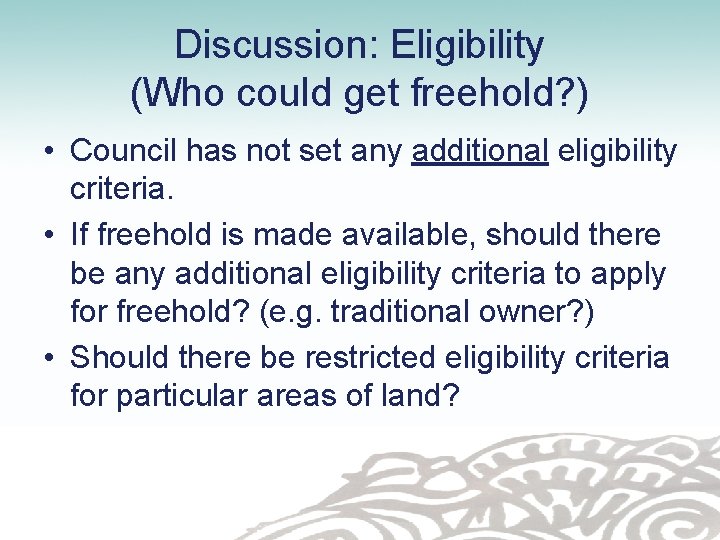 Discussion: Eligibility
(Who could get freehold?)

• Council has not set any additional eligibility criteria.

• If freehold is made available, should there be any additional eligibility criteria to apply for freehold? (e.g. traditional owner?)

• Should there be restricted eligibility criteria for particular areas of land?